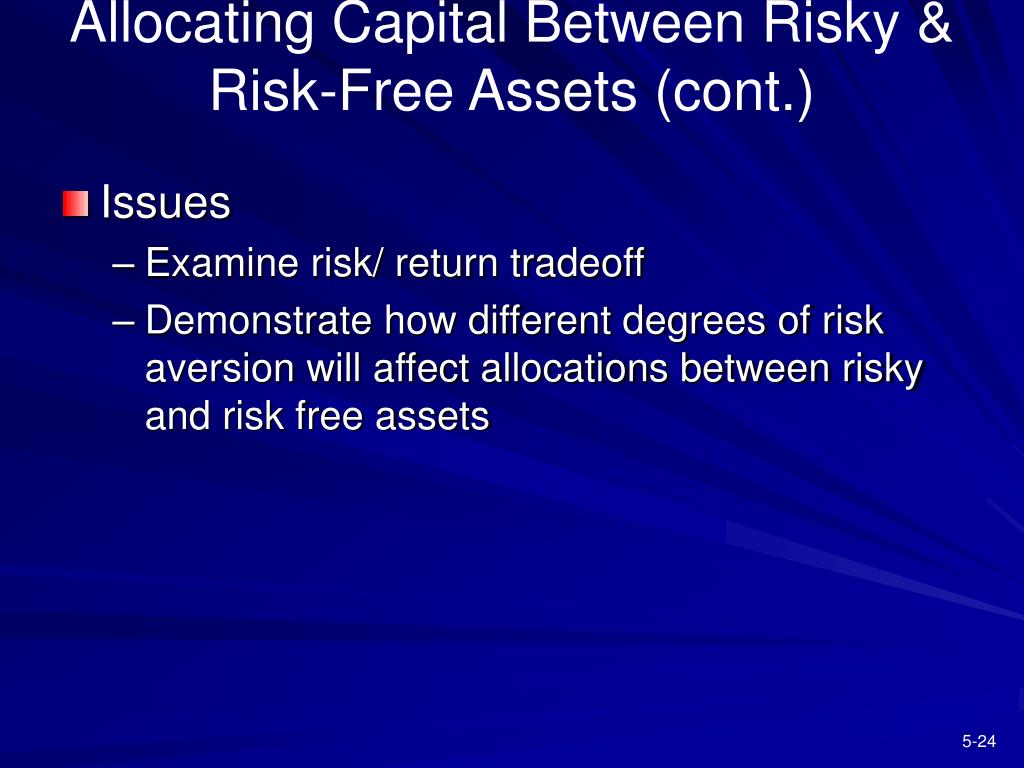 Allocating Capital Between Risky & Risk-Free Assets (cont.)

Issues

– Examine risk/ return tradeoff

– Demonstrate how different degrees of risk aversion will affect allocations between risky and risk free assets

5-24